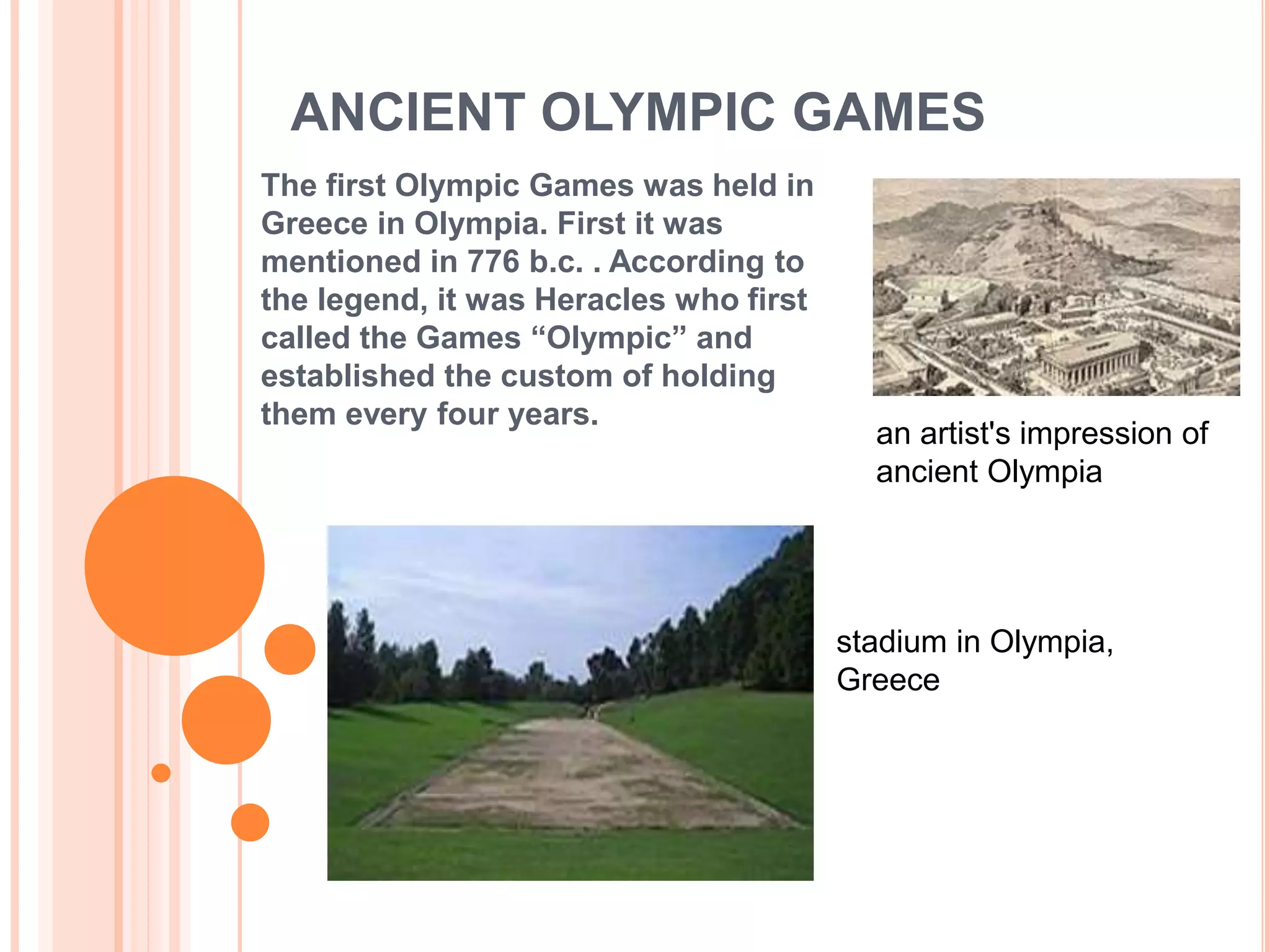 ANCIENT OLYMPIC GAMES

The first Olympic Games was held in Greece in Olympia. First it was mentioned in 776 b.c. . According to the legend, it was Heracles who first called the Games “Olympic” and established the custom of holding them every four years.

an artist's impression of ancient Olympia

stadium in Olympia, Greece